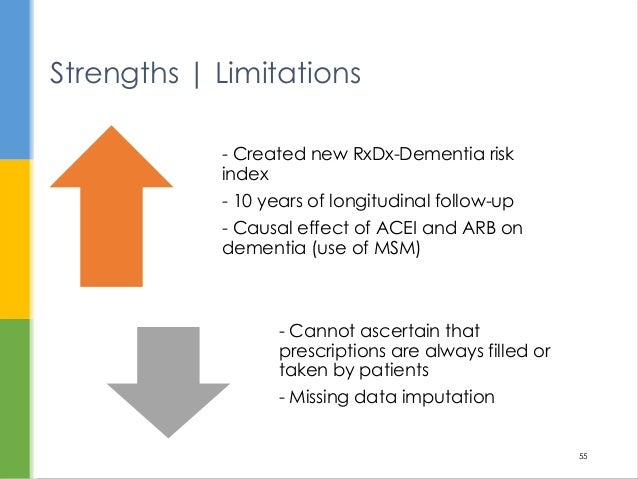 Strengths | Limitations

- Created new RxDx-Dementia risk index

- 10 years of longitudinal follow-up

- Causal effect of ACEI and ARB on dementia (use of MSM)

- Cannot ascertain that prescriptions are always filled or taken by patients

- Missing data imputation

55